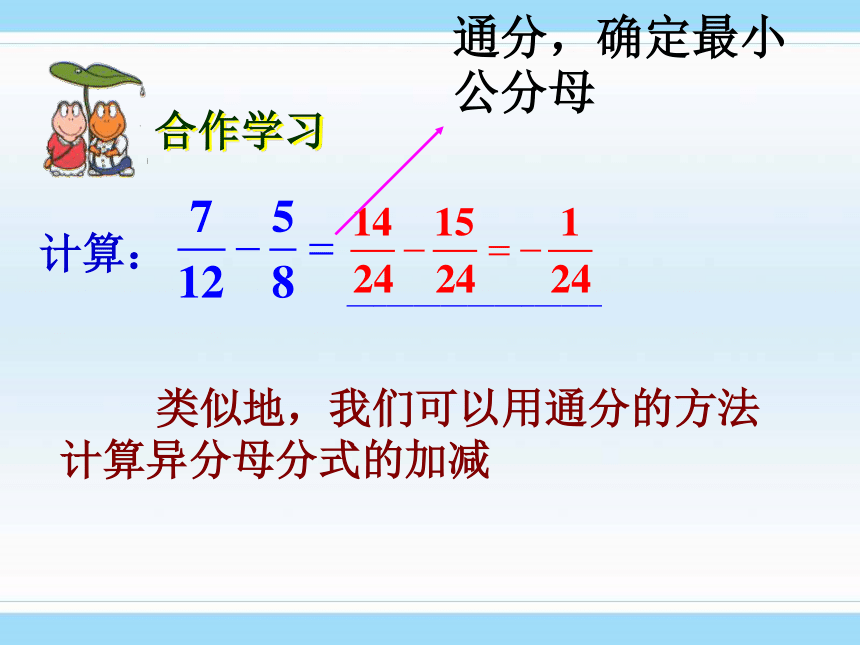 通分，确定最小公分母

合作学习

计算：$\frac{7}{12}-\frac{5}{8}=\frac{14}{24}-\frac{15}{24}=-\frac{1}{24}$

类似地，我们可以用通分的方法计算异分母分式的加减